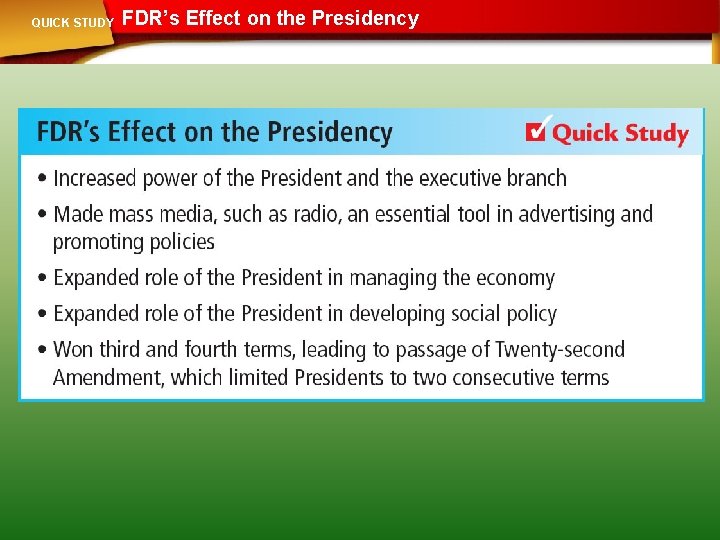 QUICK STUDY FDR's Effect on the Presidency

FDR's Effect on the Presidency

Quick Study

• Increased power of the President and the executive branch
• Made mass media, such as radio, an essential tool in advertising and promoting policies
• Expanded role of the President in managing the economy
• Expanded role of the President in developing social policy
• Won third and fourth terms, leading to passage of Twenty-second Amendment, which limited Presidents to two consecutive terms